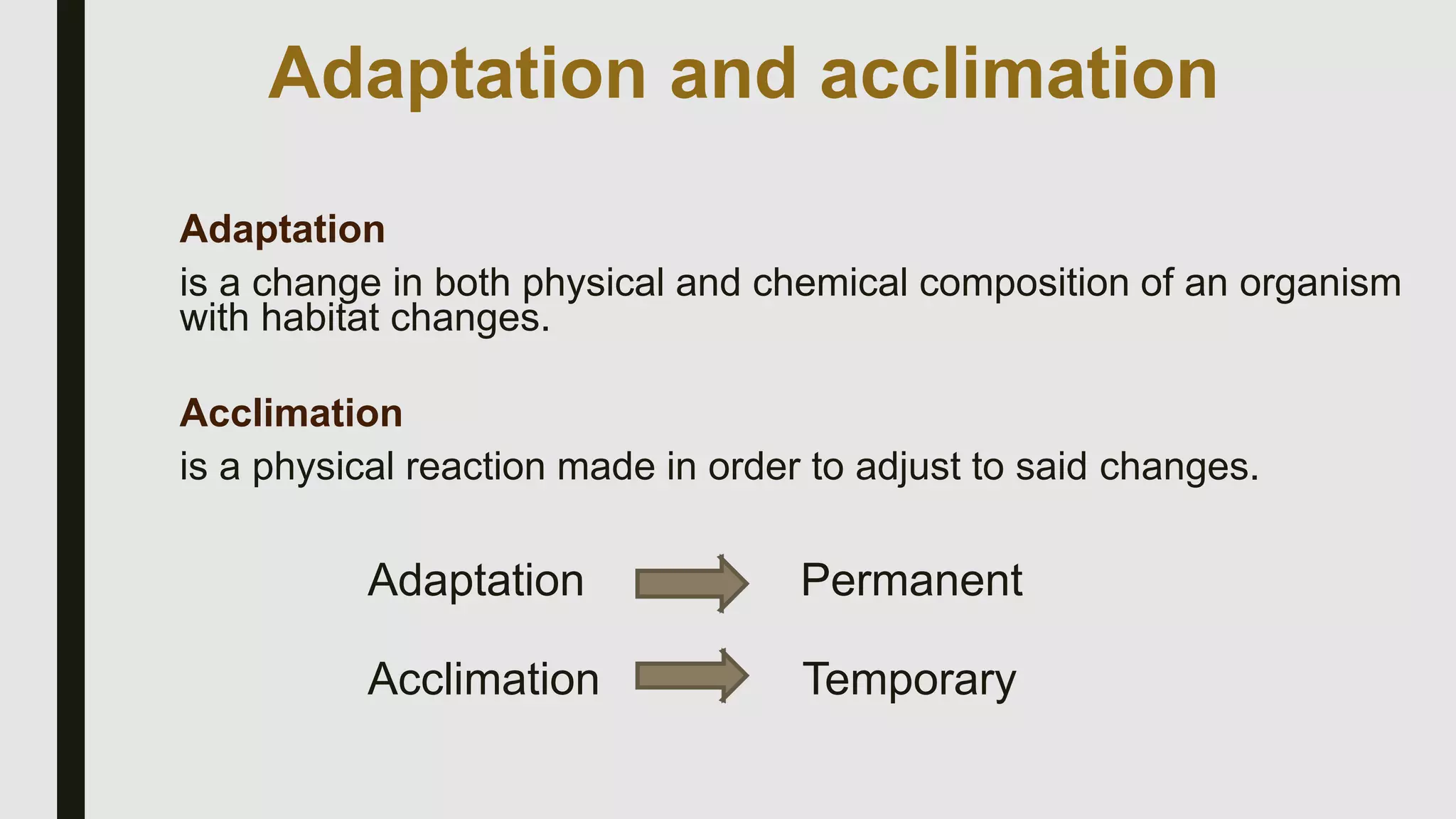 Adaptation and acclimation

Adaptation
is a change in both physical and chemical composition of an organism with habitat changes.

Acclimation
is a physical reaction made in order to adjust to said changes.

Adaptation Permanent

Acclimation Temporary